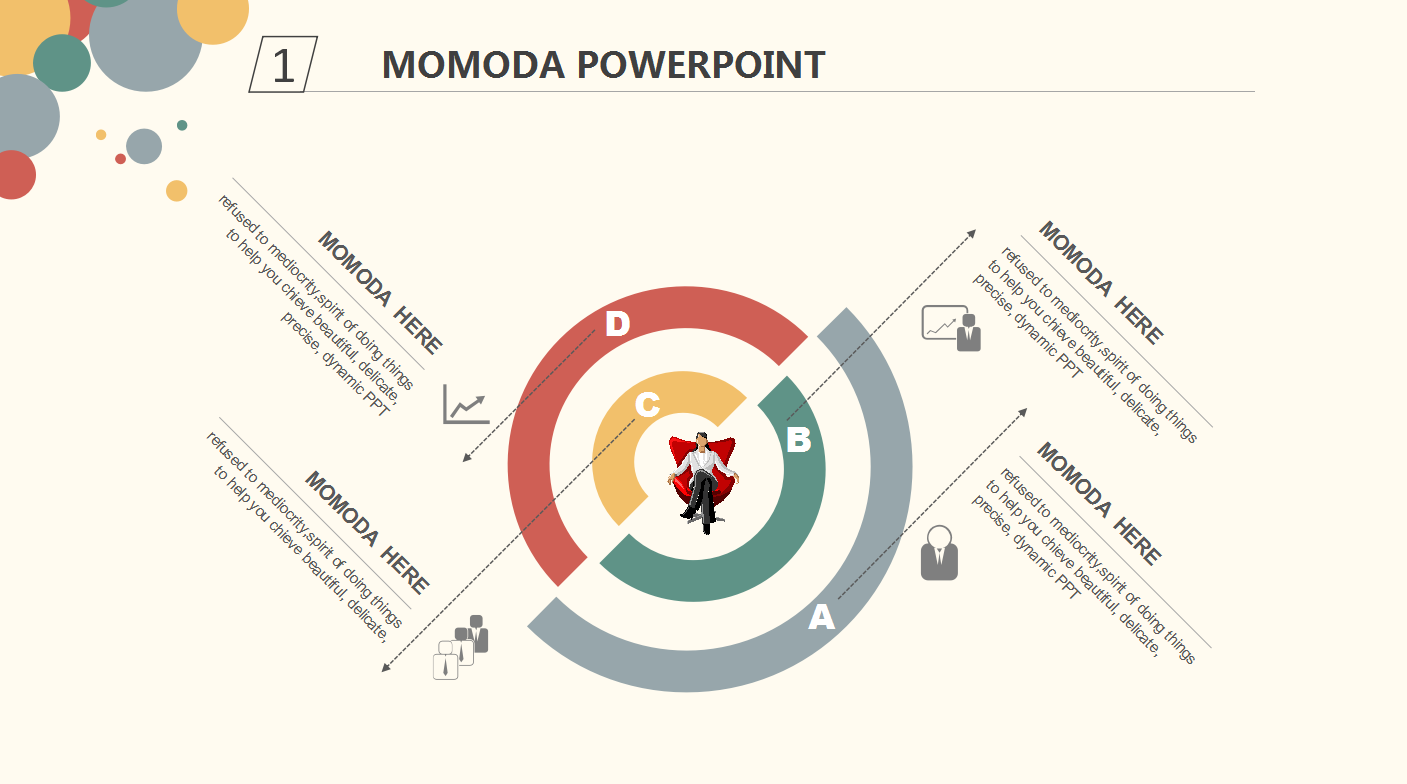 1

MOMODA POWERPOINT

MOMODA HERE

refused to mediocrity,spirit of doing things to help you chieve beautiful, delicate, precise, dynamic PPT

MOMODA HERE

refused to mediocrity,spirit of doing things to help you chieve beautiful, delicate,

D

C

B

A

MOMODA HERE

refused to mediocrity,spirit of doing things to help you chieve beautiful, delicate, precise, dynamic PPT

MOMODA HERE

refused to mediocrity,spirit of doing things to help you chieve beautiful, delicate, precise, dynamic PPT